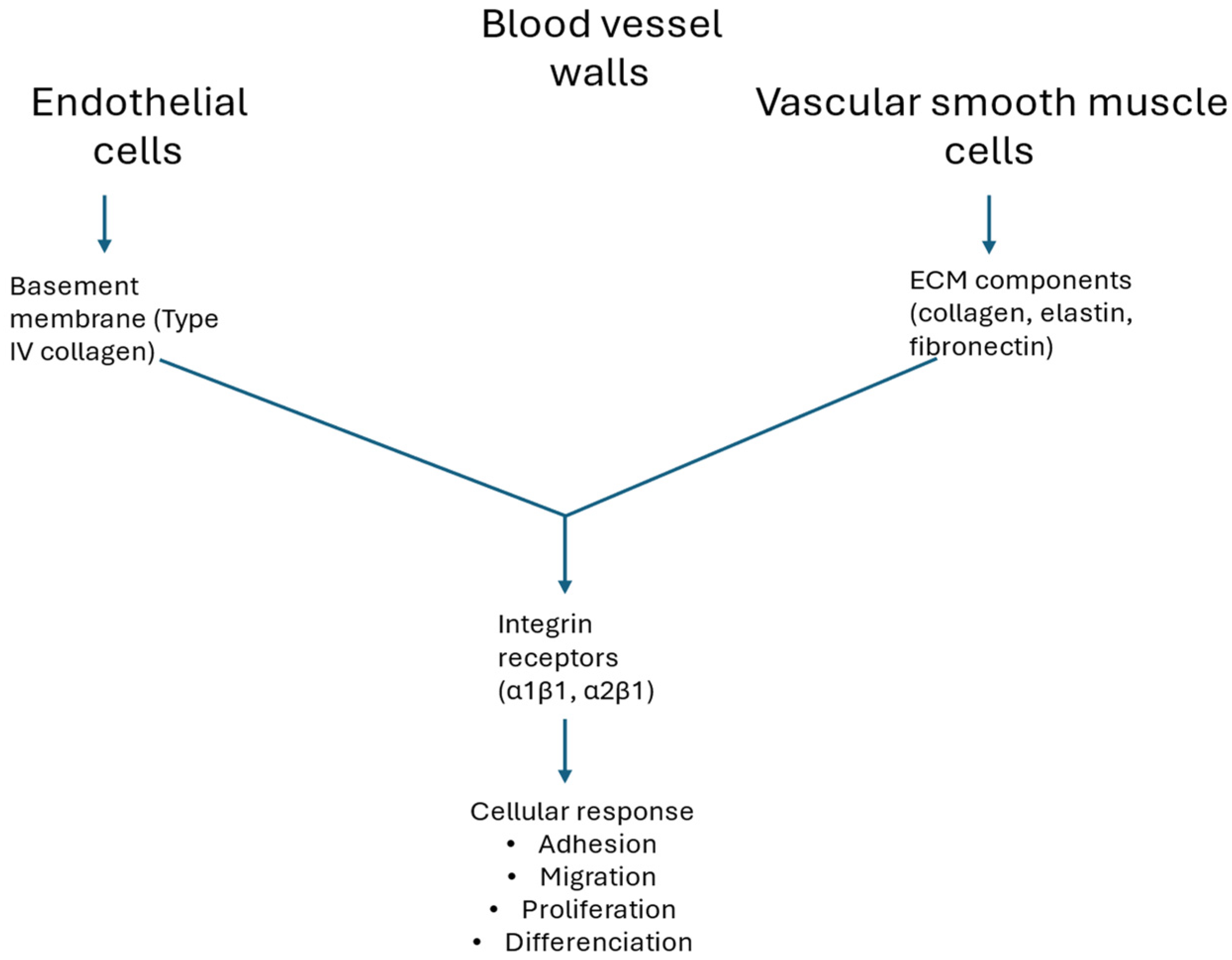 Blood vessel walls

Endothelial cells

Vascular smooth muscle cells

Basement membrane (Type IV collagen)

ECM components (collagen, elastin, fibronectin)

Integrin receptors (α1β1, α2β1)

Cellular response
• Adhesion
• Migration
• Proliferation
• Differenciation